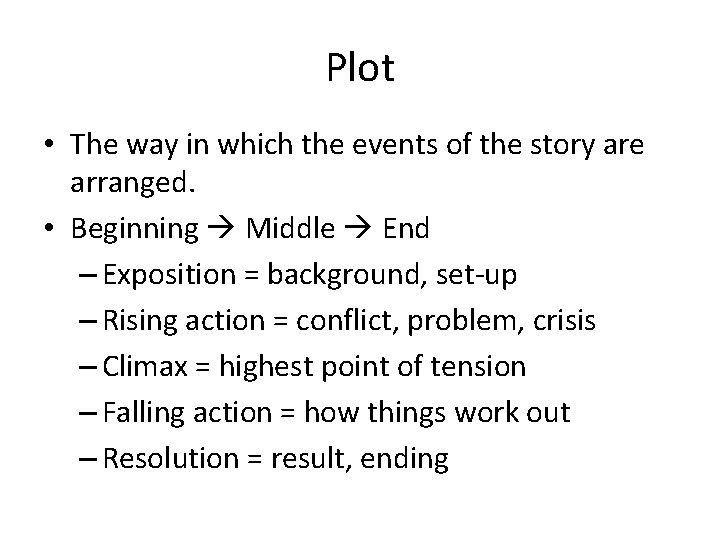 Plot

• The way in which the events of the story are arranged.

• Beginning → Middle → End

– Exposition = background, set-up

– Rising action = conflict, problem, crisis

– Climax = highest point of tension

– Falling action = how things work out

– Resolution = result, ending